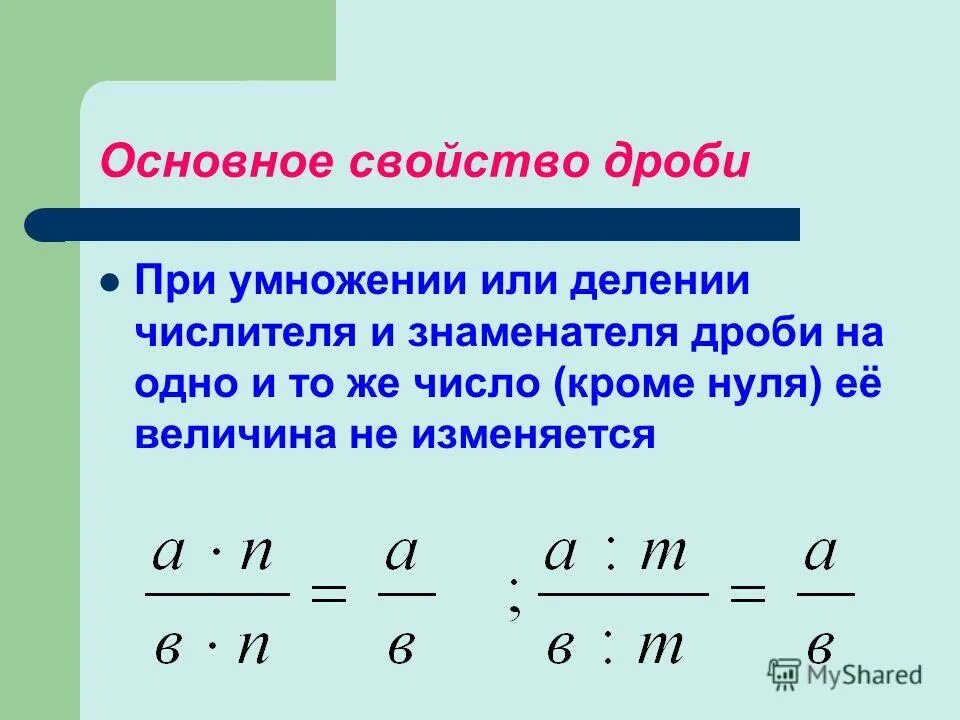 Основное свойство дроби

При умножении или делении числителя и знаменателя дроби на одно и то же число (кроме нуля) её величина не изменяется

$\frac{a \cdot n}{в \cdot n} = \frac{a}{в}$ ; $\frac{a : m}{в : m} = \frac{a}{в}$

MyShared